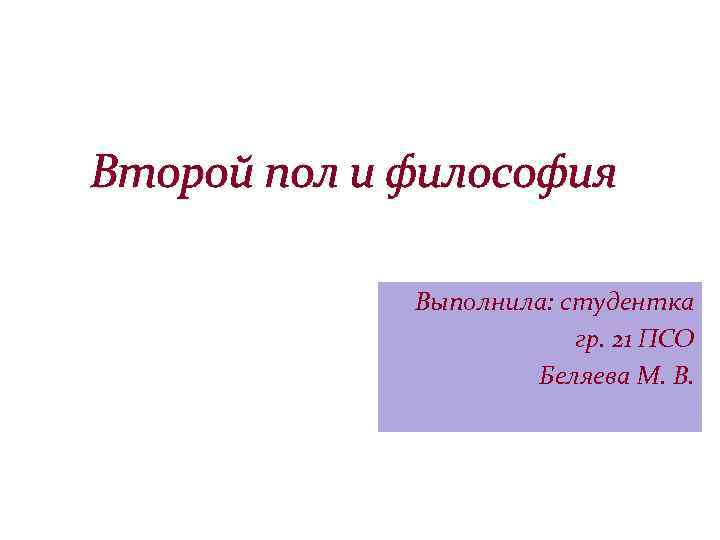 Второй пол и философия

Выполнила: студентка
гр. 21 ПСО
Беляева М. В.